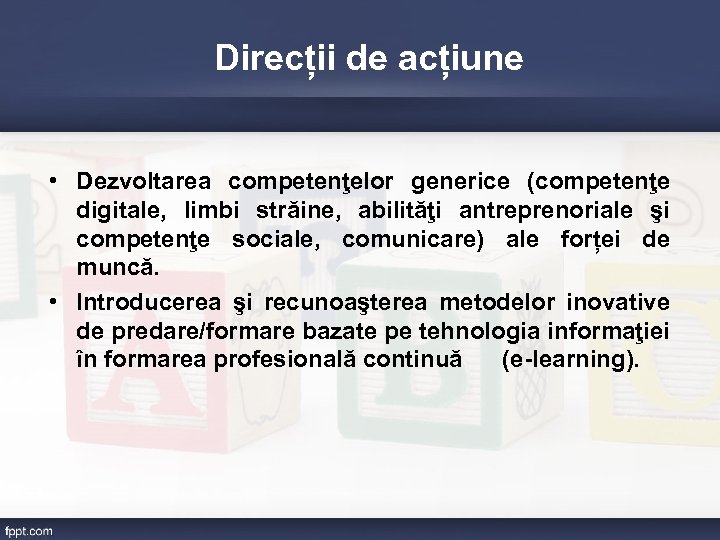 Direcții de acțiune

• Dezvoltarea competenţelor generice (competenţe digitale, limbi străine, abilităţi antreprenoriale şi competenţe sociale, comunicare) ale forței de muncă.
• Introducerea şi recunoaşterea metodelor inovative de predare/formare bazate pe tehnologia informaţiei în formarea profesională continuă (e-learning).

fppt.com